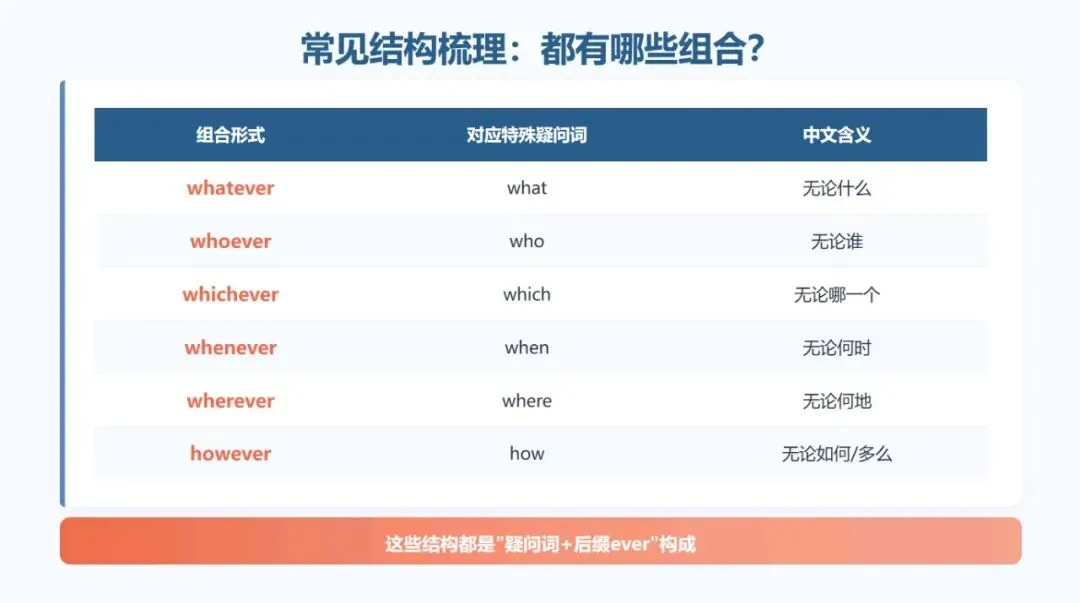 常见结构梳理：都有哪些组合？

| 组合形式 | 对应特殊疑问词 | 中文含义 |
|---|---|---|
| whatever | what | 无论什么 |
| whoever | who | 无论谁 |
| whichever | which | 无论哪一个 |
| whenever | when | 无论何时 |
| wherever | where | 无论何地 |
| however | how | 无论如何/多么 |

这些结构都是"疑问词+后缀ever"构成